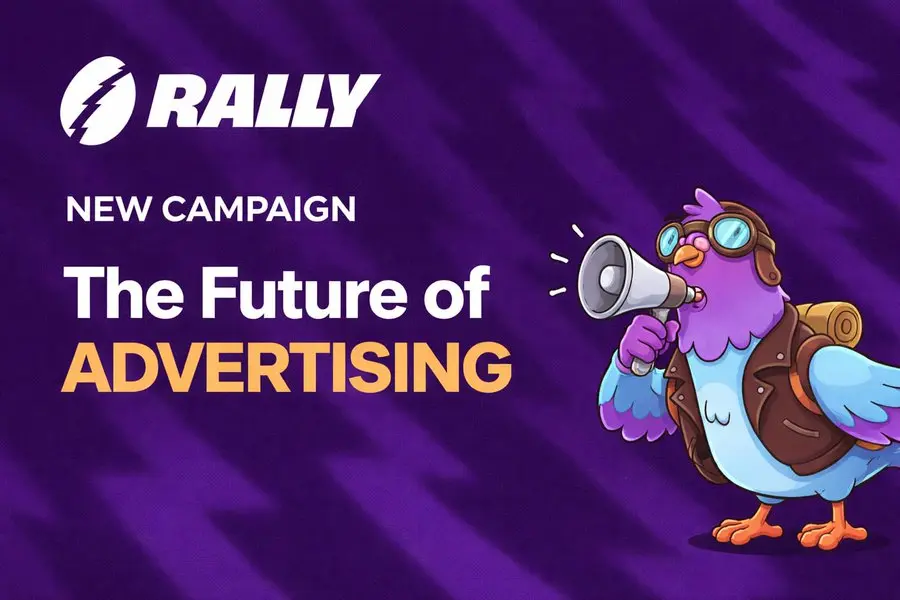 RALLY

NEW CAMPAIGN

The Future of
ADVERTISING